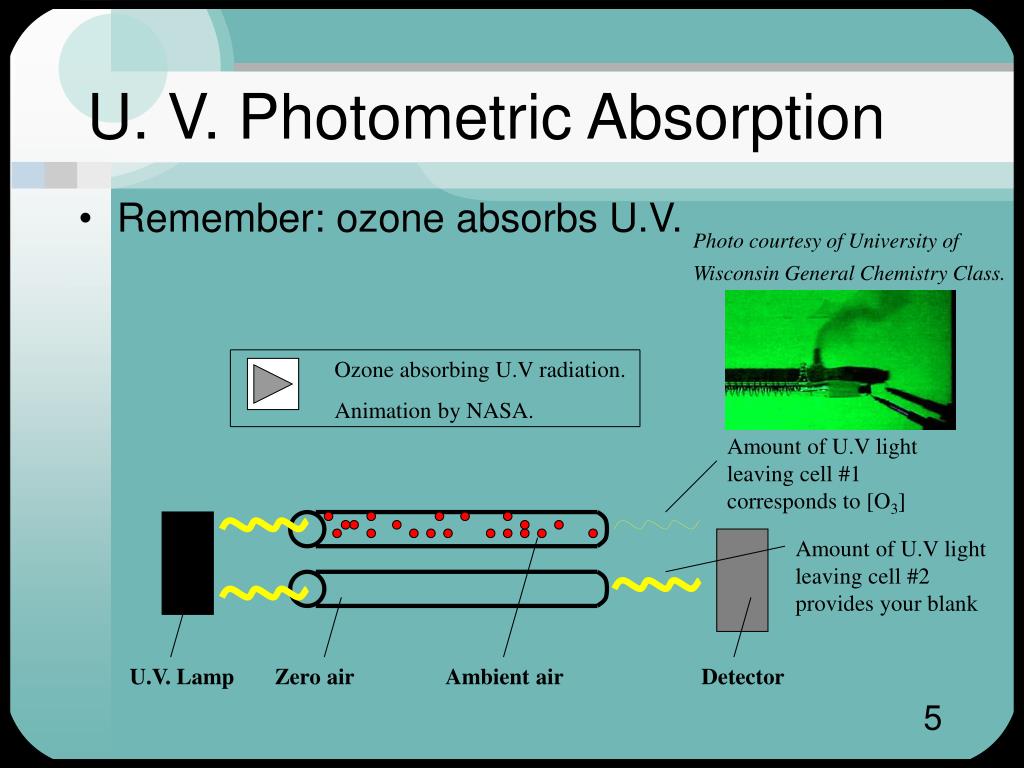 U. V. Photometric Absorption

• Remember: ozone absorbs U.V.

Photo courtesy of University of Wisconsin General Chemistry Class.

Ozone absorbing U.V radiation.

Animation by NASA.

Amount of U.V light leaving cell #1 corresponds to [$O_3$]

Amount of U.V light leaving cell #2 provides your blank

U.V. Lamp

Zero air

Ambient air

Detector

5